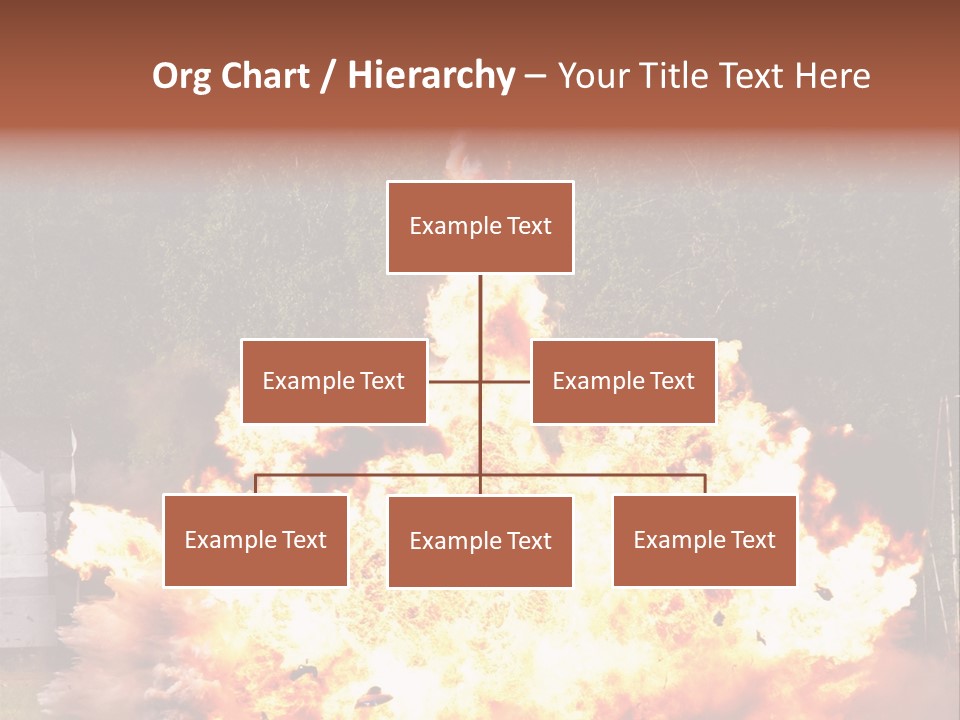 Org Chart / Hierarchy – Your Title Text Here

Example Text

Example Text

Example Text

Example Text

Example Text

Example Text